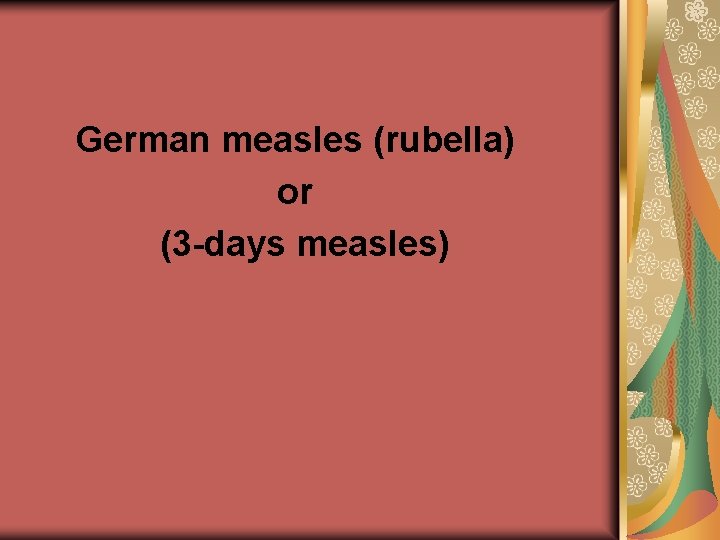 German measles (rubella)
or
(3-days measles)